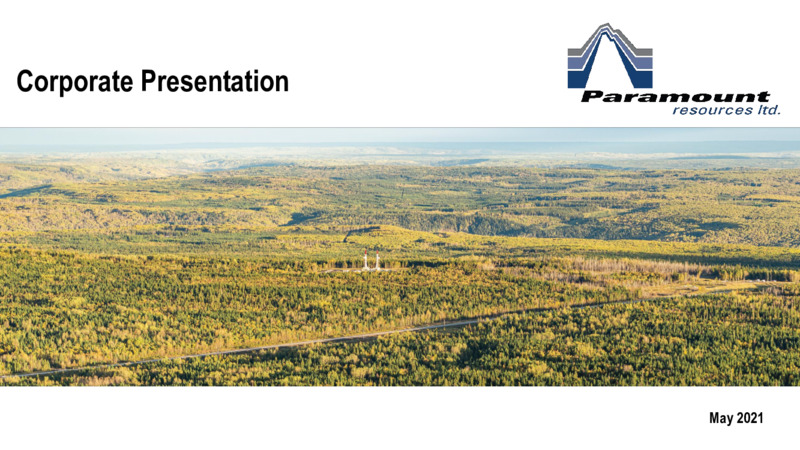 Corporate Presentation

Paramount
resources ltd.

May 2021